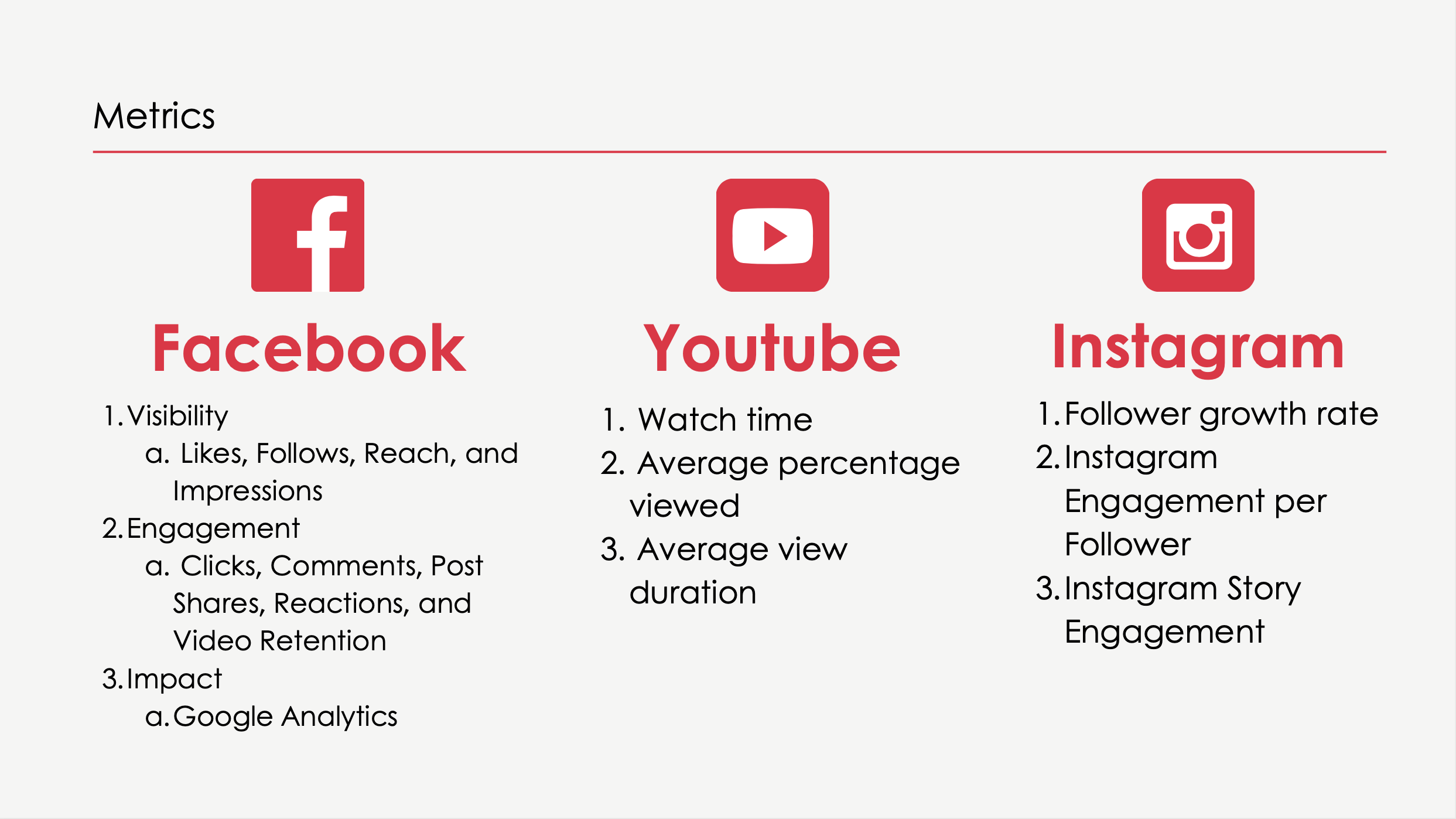 Metrics

Facebook

1. Visibility
a. Likes, Follows, Reach, and Impressions
2. Engagement
a. Clicks, Comments, Post Shares, Reactions, and Video Retention
3. Impact
a. Google Analytics

Youtube

1. Watch time
2. Average percentage viewed
3. Average view duration

Instagram

1. Follower growth rate
2. Instagram Engagement per Follower
3. Instagram Story Engagement